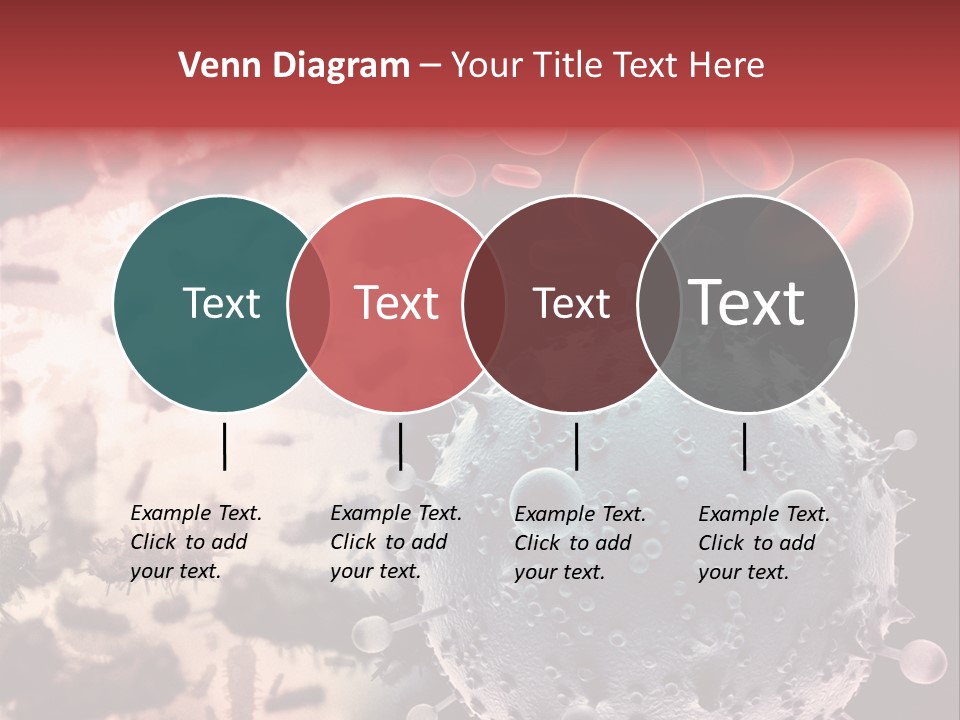 Venn Diagram – Your Title Text Here

Text

Text

Text

Text

Example Text. Click to add your text.

Example Text. Click to add your text.

Example Text. Click to add your text.

Example Text. Click to add your text.